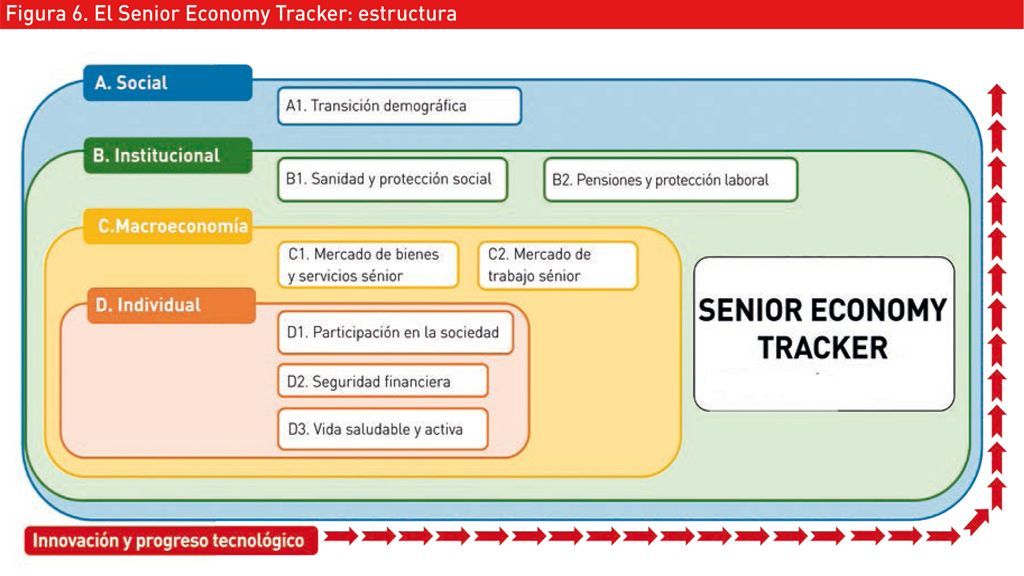 Figura 6. El Senior Economy Tracker: estructura

A. Social

A1. Transición demográfica

B. Institucional

B1. Sanidad y protección social

B2. Pensiones y protección laboral

C.Macroeconomía

C1. Mercado de bienes y servicios sénior

C2. Mercado de trabajo sénior

D. Individual

D1. Participación en la sociedad

D2. Seguridad financiera

D3. Vida saludable y activa

SENIOR ECONOMY TRACKER

Innovación y progreso tecnológico